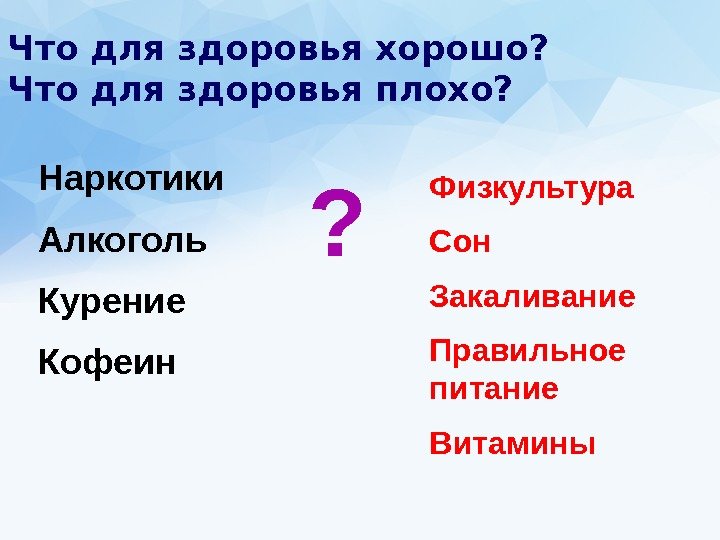 Что для здоровья хорошо?
Что для здоровья плохо?

Наркотики

Алкоголь

Курение

Кофеин

?

Физкультура

Сон

Закаливание

Правильное питание

Витамины